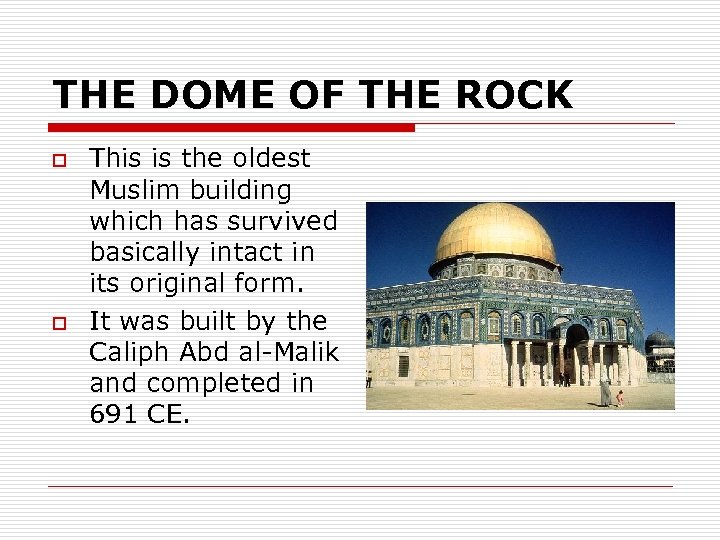 THE DOME OF THE ROCK

This is the oldest Muslim building which has survived basically intact in its original form.

It was built by the Caliph Abd al-Malik and completed in 691 CE.